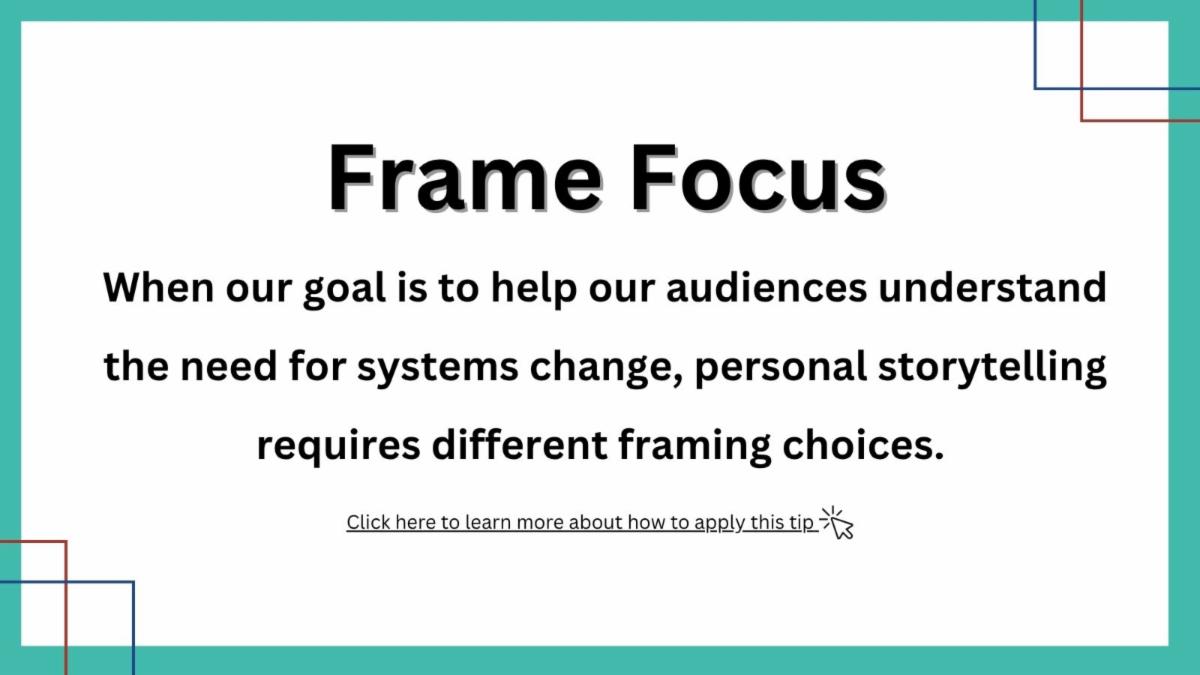 Frame Focus

When our goal is to help our audiences understand the need for systems change, personal storytelling requires different framing choices.

Click here to learn more about how to apply this tip